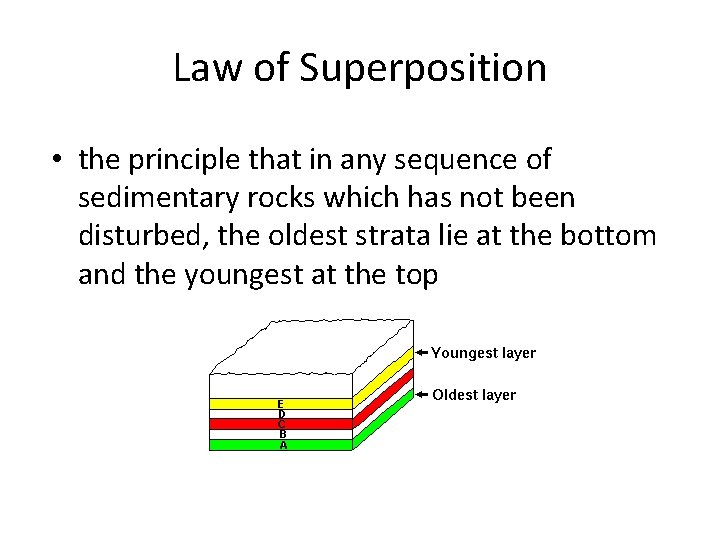 Law of Superposition

• the principle that in any sequence of sedimentary rocks which has not been disturbed, the oldest strata lie at the bottom and the youngest at the top

Youngest layer
Oldest layer
E
D
C
B
A